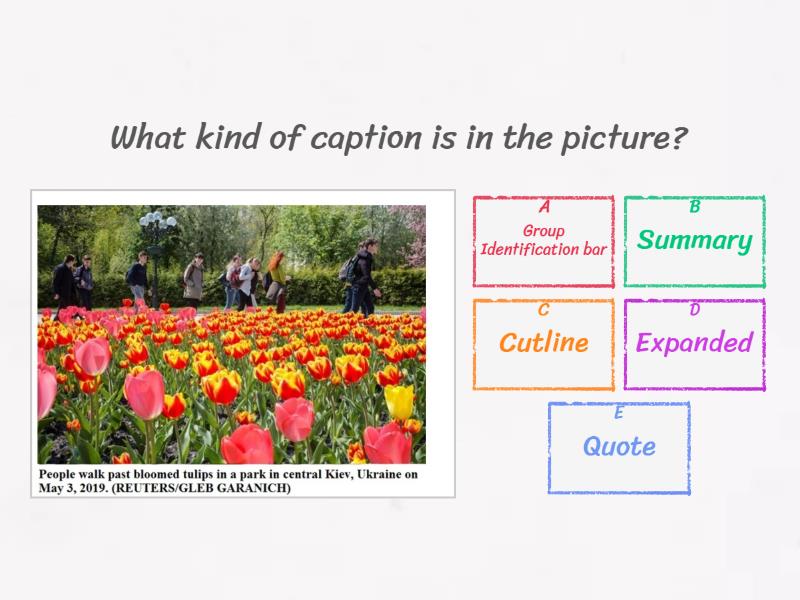 What kind of caption is in the picture?

People walk past bloomed tulips in a park in central Kiev, Ukraine on May 3, 2019. (REUTERS/GLEB GARANICH)

A
Group Identification bar

B
Summary

C
Cutline

D
Expanded

E
Quote